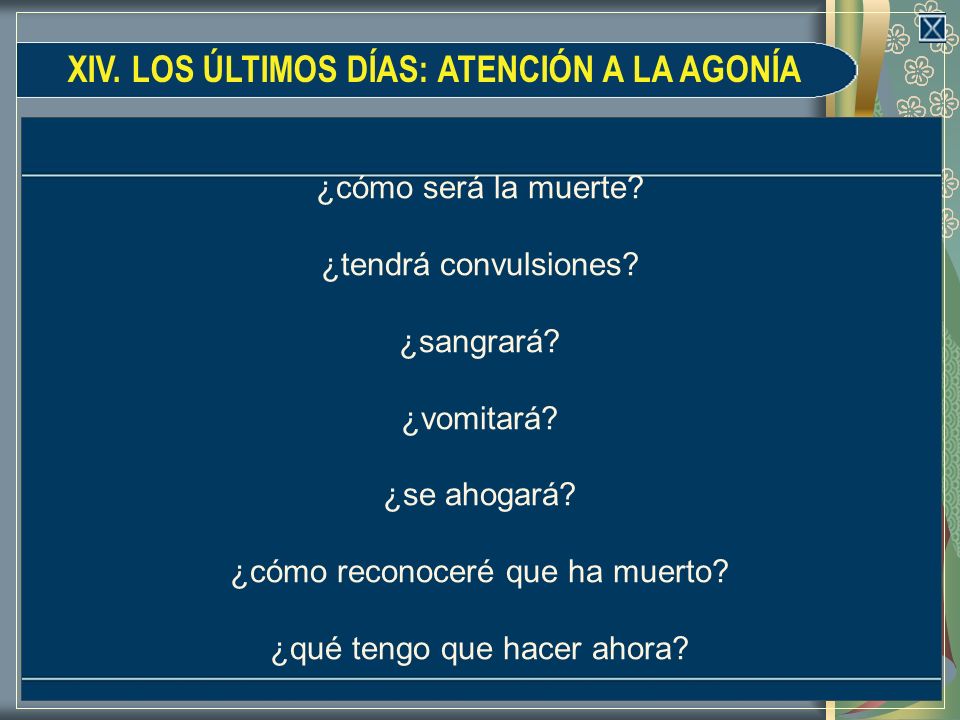 XIV. LOS ÚLTIMOS DÍAS: ATENCIÓN A LA AGONÍA

¿cómo será la muerte?

¿tendrá convulsiones?

¿sangrará?

¿vomitará?

¿se ahogará?

¿cómo reconoceré que ha muerto?

¿qué tengo que hacer ahora?